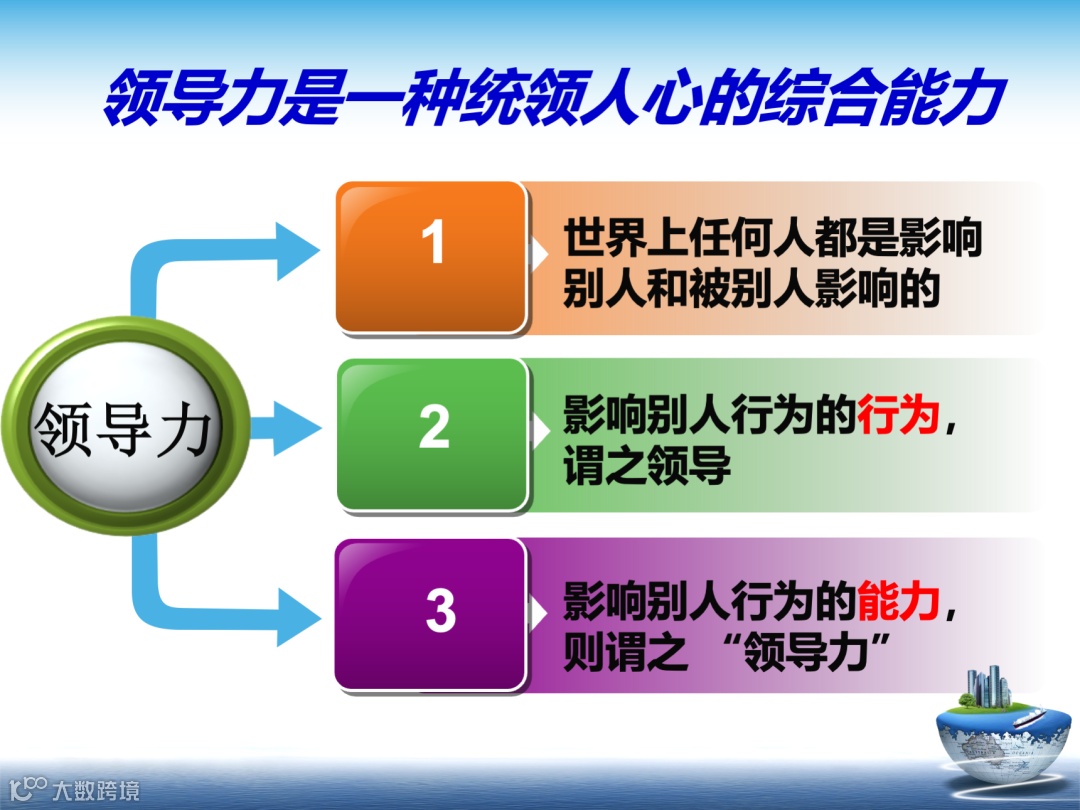 领导力是一种统领人心的综合能力

领导力

1

世界上任何人都是影响别人和被别人影响的

2

影响别人行为的行为，谓之领导

3

影响别人行为的能力，则谓之“领导力”

大数跨境